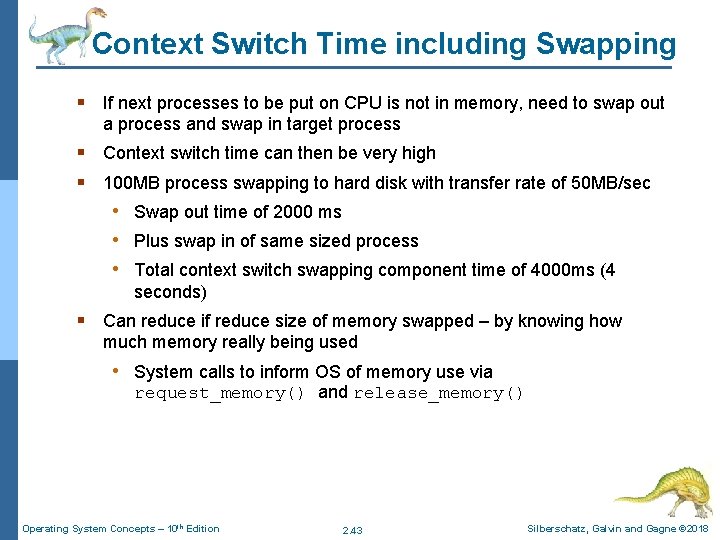 Context Switch Time including Swapping

- If next processes to be put on CPU is not in memory, need to swap out a process and swap in target process
- Context switch time can then be very high
- 100MB process swapping to hard disk with transfer rate of 50MB/sec
  - Swap out time of 2000 ms
  - Plus swap in of same sized process
  - Total context switch swapping component time of 4000ms (4 seconds)
- Can reduce if reduce size of memory swapped – by knowing how much memory really being used
  - System calls to inform OS of memory use via request_memory() and release_memory()

Operating System Concepts – 10th Edition
2.43
Silberschatz, Galvin and Gagne ©2018